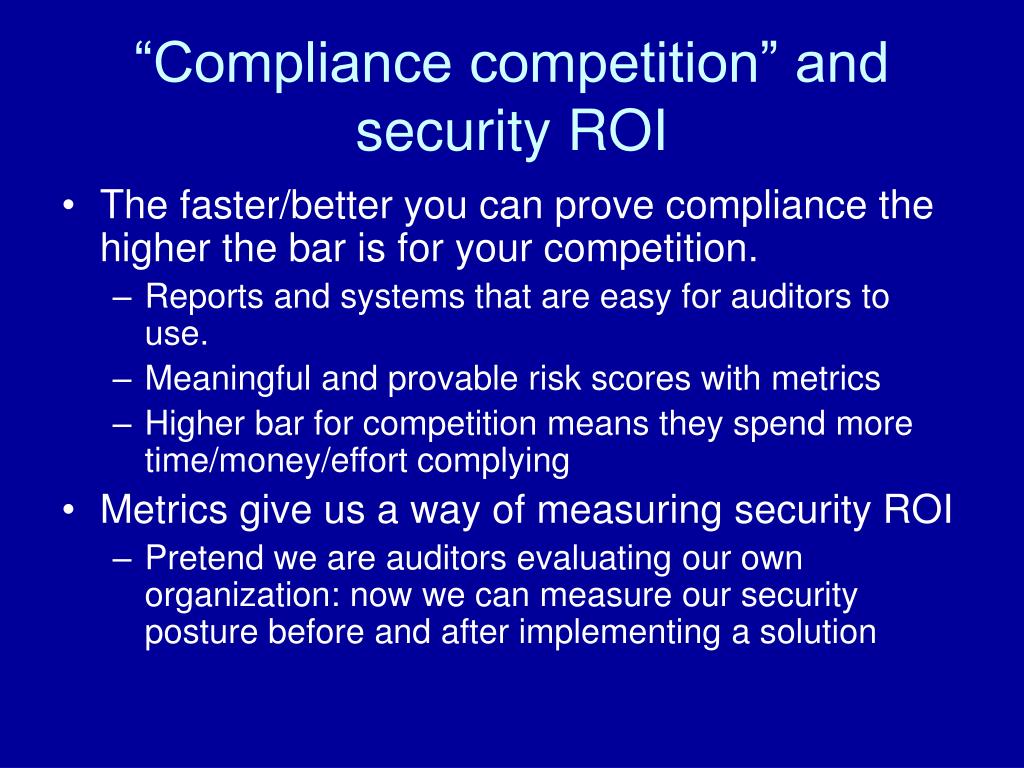 “Compliance competition” and security ROI

• The faster/better you can prove compliance the higher the bar is for your competition.
– Reports and systems that are easy for auditors to use.
– Meaningful and provable risk scores with metrics
– Higher bar for competition means they spend more time/money/effort complying
• Metrics give us a way of measuring security ROI
– Pretend we are auditors evaluating our own organization: now we can measure our security posture before and after implementing a solution